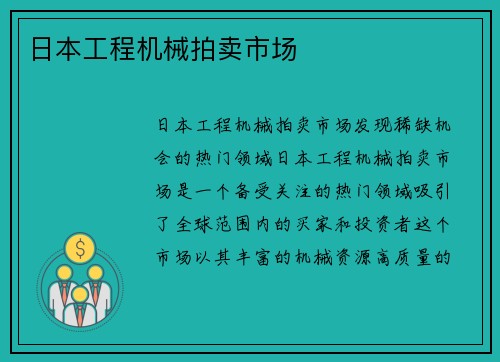 日本工程机械拍卖市场

日本工程机械拍卖市场发现稀缺机会的热门领域日本工程机械拍卖市场是一个备受关注的热门领域吸引了全球范围内的买家和投资者这个市场以其丰富的机械资源高质量的

$